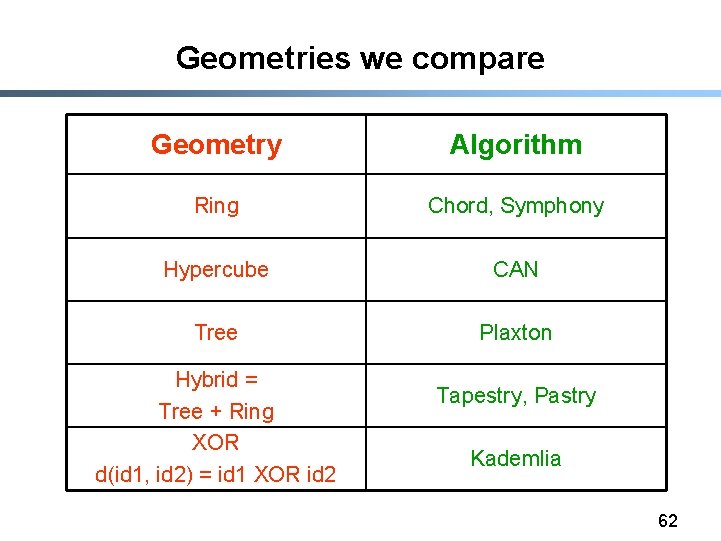 Geometries we compare

| Geometry | Algorithm |
|---|---|
| Ring | Chord, Symphony |
| Hypercube | CAN |
| Tree | Plaxton |
| Hybrid = Tree + Ring | Tapestry, Pastry |
| XOR d(id1, id2) = id1 XOR id2 | Kademlia |

62